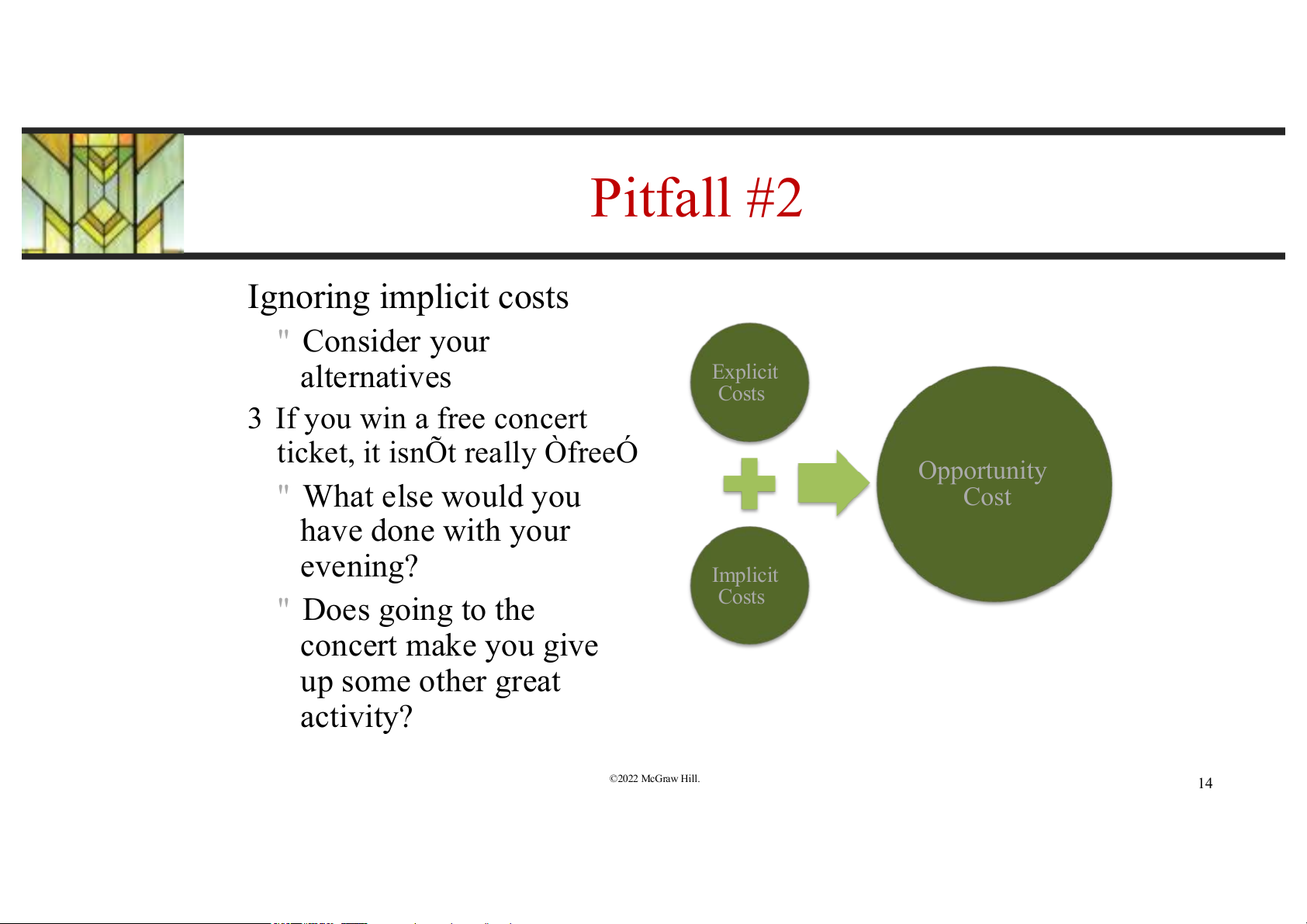 Pitfall #2

Ignoring implicit costs

" Consider your alternatives

3 If you win a free concert ticket, it isnÕt really ÒfreeÓ

" What else would you have done with your evening?

" Does going to the concert make you give up some other great activity?

Explicit Costs

Implicit Costs

Opportunity Cost

©2022 McGraw Hill.

14